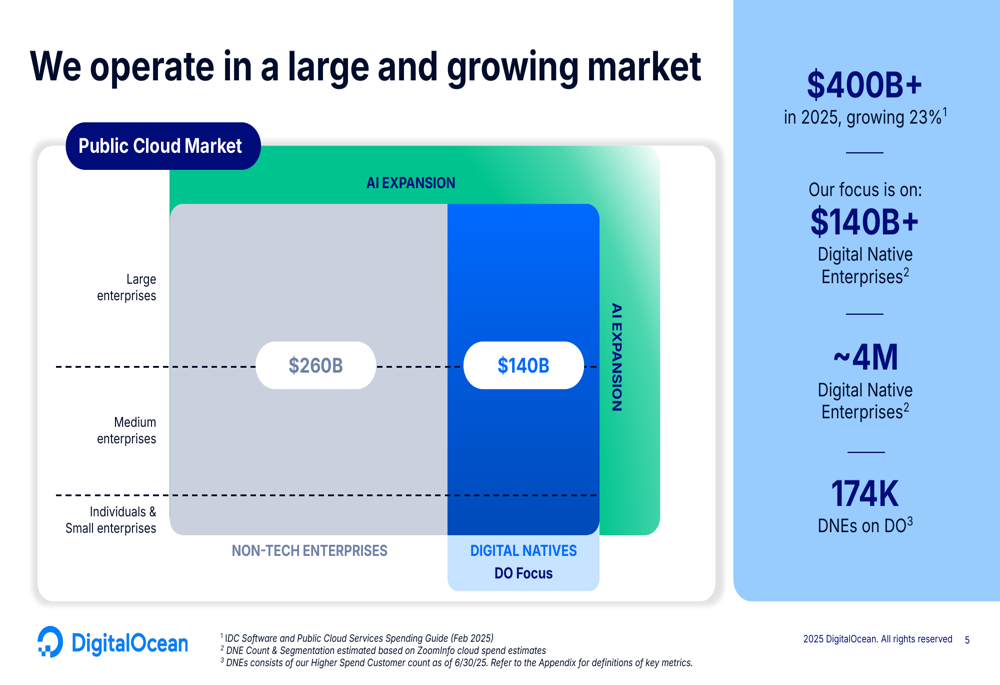 We operate in a large and growing market

Public Cloud Market

AI EXPANSION

Large enterprises

Medium enterprises

Individuals & Small enterprises

$260B

$140B

AI EXPANSION

NON-TECH ENTERPRISES

DIGITAL NATIVES

DO Focus

$400B+
in 2025, growing 23%$^1$

Our focus is on:
$140B+
Digital Native Enterprises$^2$

~4M
Digital Native Enterprises$^2$

174K
DNEs on DO$^3$

DigitalOcean

$^1$ IDC Software and Public Cloud Services Spending Guide (Feb 2025)
$^2$ DNE Count & Segmentation estimated based on ZoomInfo cloud spend estimates
$^3$ DNEs consists of our Higher Spend Customer count as of 6/30/25. Refer to the Appendix for definitions of key metrics.

2025 DigitalOcean. All rights reserved 5